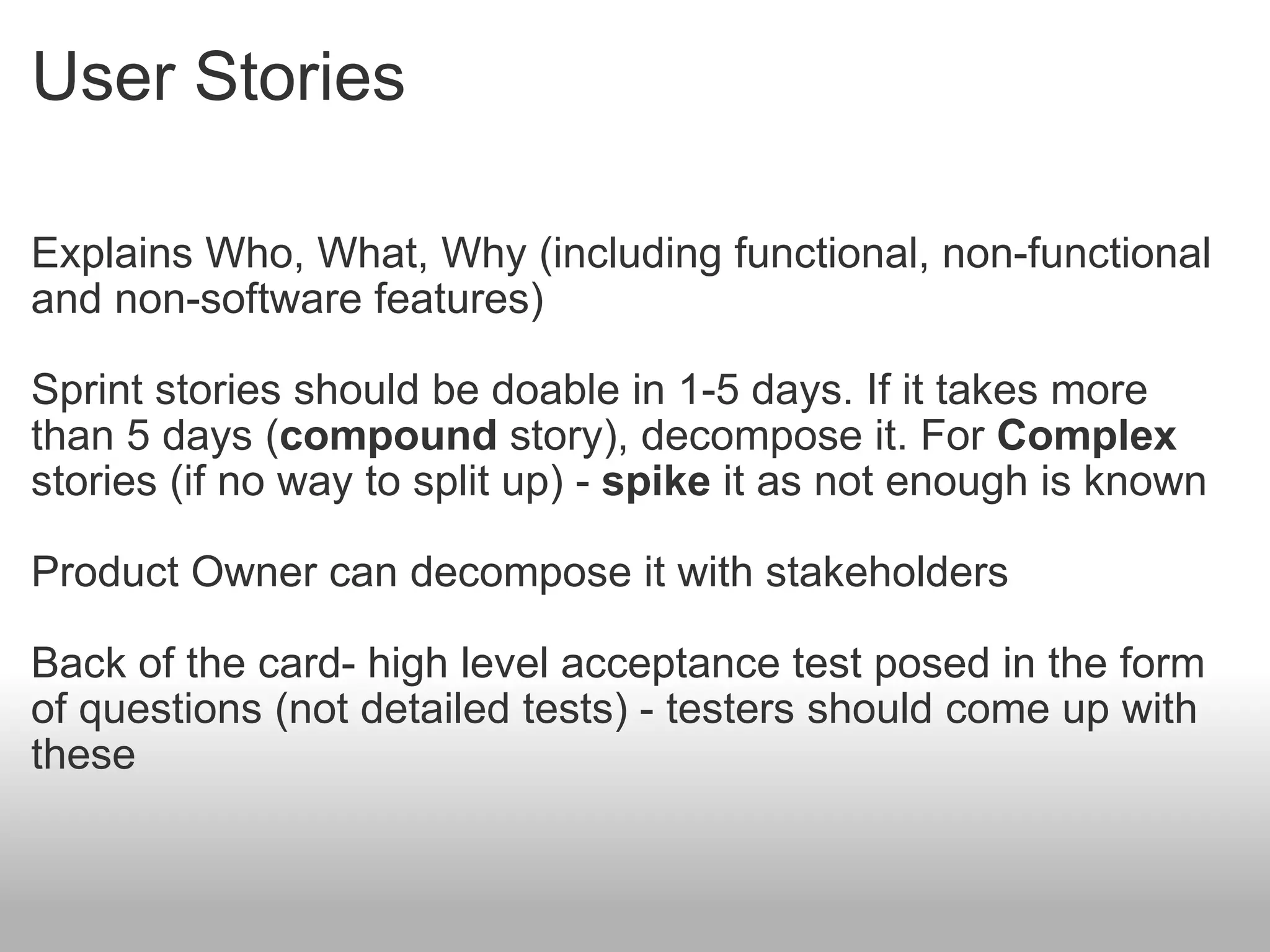 User Stories

Explains Who, What, Why (including functional, non-functional and non-software features)

Sprint stories should be doable in 1-5 days. If it takes more than 5 days (compound story), decompose it. For Complex stories (if no way to split up) - spike it as not enough is known

Product Owner can decompose it with stakeholders

Back of the card- high level acceptance test posed in the form of questions (not detailed tests) - testers should come up with these